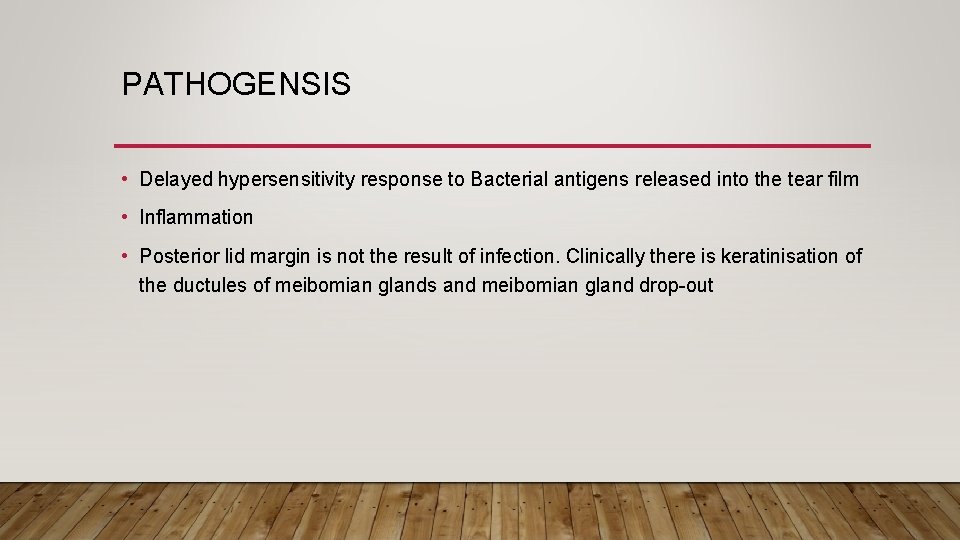 PATHOGENSIS

• Delayed hypersensitivity response to Bacterial antigens released into the tear film

• Inflammation

• Posterior lid margin is not the result of infection. Clinically there is keratinisation of the ductules of meibomian glands and meibomian gland drop-out